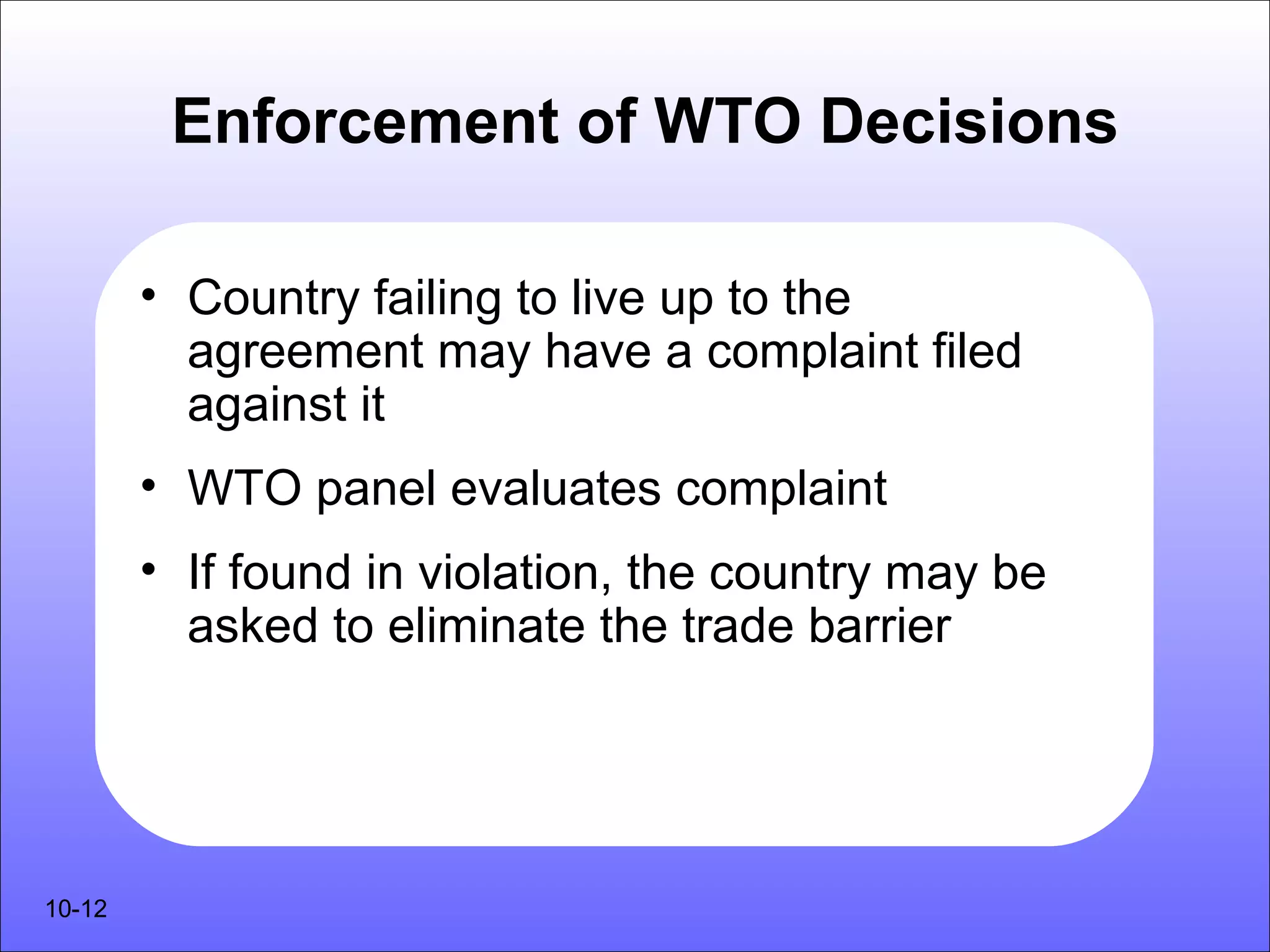 Enforcement of WTO Decisions

• Country failing to live up to the agreement may have a complaint filed against it

• WTO panel evaluates complaint

• If found in violation, the country may be asked to eliminate the trade barrier

10-12